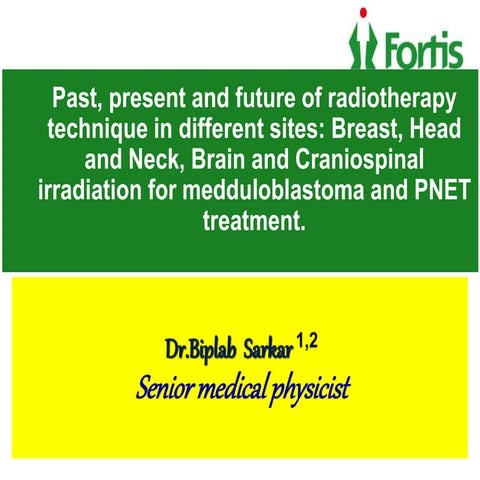 Fortis

Past, present and future of radiotherapy technique in different sites: Breast, Head and Neck, Brain and Craniospinal irradiation for medduloblastoma and PNET treatment.

Dr.Biplab Sarkar $^{1,2}$
Senior medical physicist